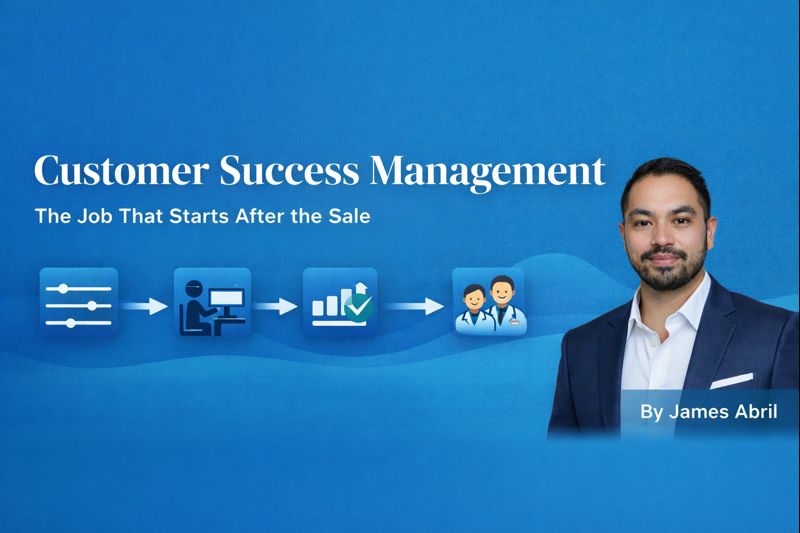 Customer Success Management

The Job That Starts After the Sale

By James Abril